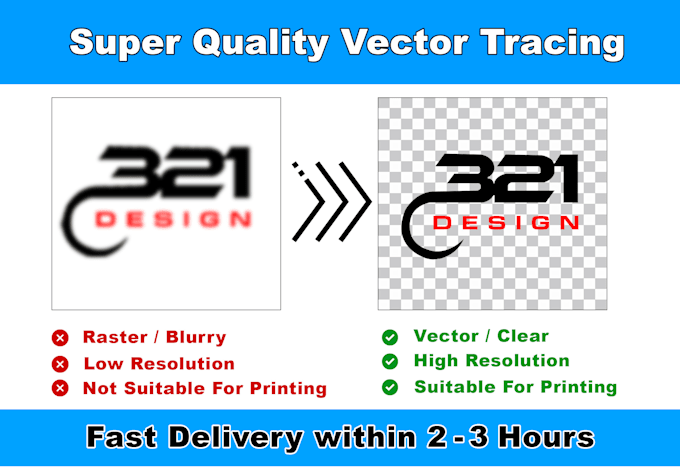 Super Quality Vector Tracing

321
DESIGN

321
DESIGN

Raster / Blurry
Low Resolution
Not Suitable For Printing

Vector / Clear
High Resolution
Suitable For Printing

Fast Delivery within 2 - 3 Hours